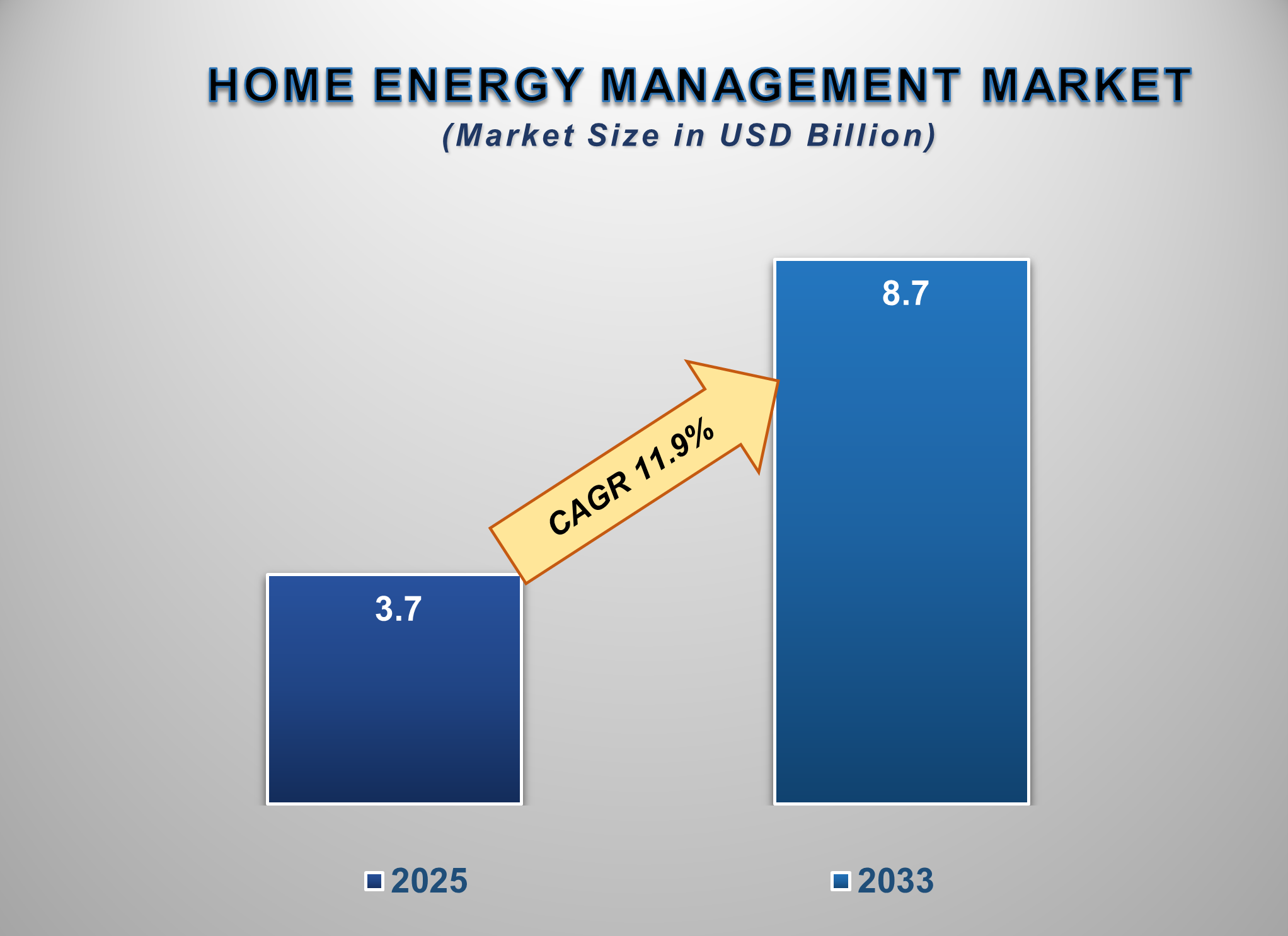 HOME ENERGY MANAGEMENT MARKET
(Market Size in USD Billion)

8.7

CAGR 11.9%

3.7

2025

2033